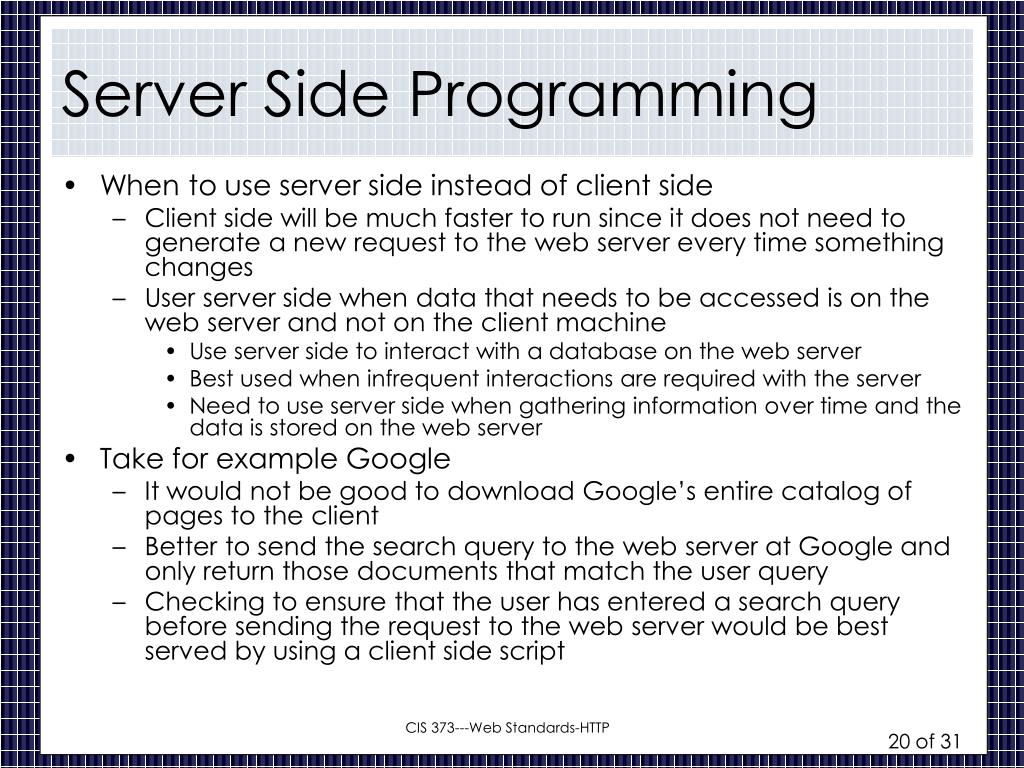 Server Side Programming

• When to use server side instead of client side
– Client side will be much faster to run since it does not need to generate a new request to the web server every time something changes
– User server side when data that needs to be accessed is on the web server and not on the client machine
• Use server side to interact with a database on the web server
• Best used when infrequent interactions are required with the server
• Need to use server side when gathering information over time and the data is stored on the web server
• Take for example Google
– It would not be good to download Google's entire catalog of pages to the client
– Better to send the search query to the web server at Google and only return those documents that match the user query
– Checking to ensure that the user has entered a search query before sending the request to the web server would be best served by using a client side script

CIS 373---Web Standards-HTTP

20 of 31